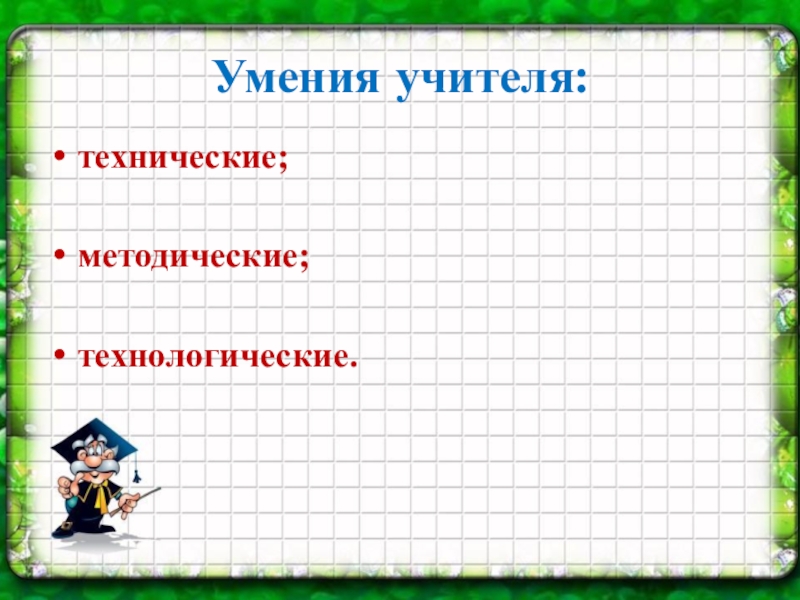 Умения учителя:

• технические;

• методические;

• технологические.